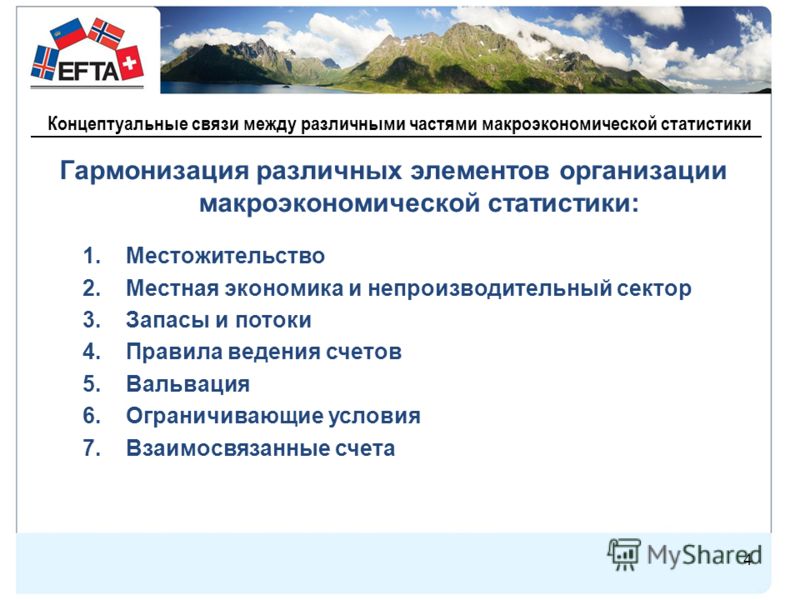 EFTA

Концептуальные связи между различными частями макроэкономической статистики

Гармонизация различных элементов организации макроэкономической статистики:

1. Местожительство
2. Местная экономика и непроизводительный сектор
3. Запасы и потоки
4. Правила ведения счетов
5. Вальвация
6. Ограничивающие условия
7. Взаимосвязанные счета

MyShared

4